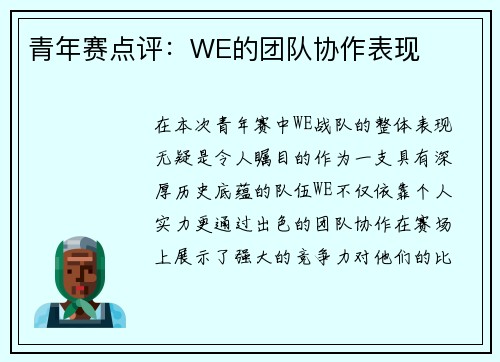 青年赛点评：WE的团队协作表现

在本次青年赛中WE战队的整体表现无疑是令人瞩目的作为一支具有深厚历史底蕴的队伍WE不仅依靠个人实力更通过出色的团队协作在赛场上展示了强大的竞争力对他们的比